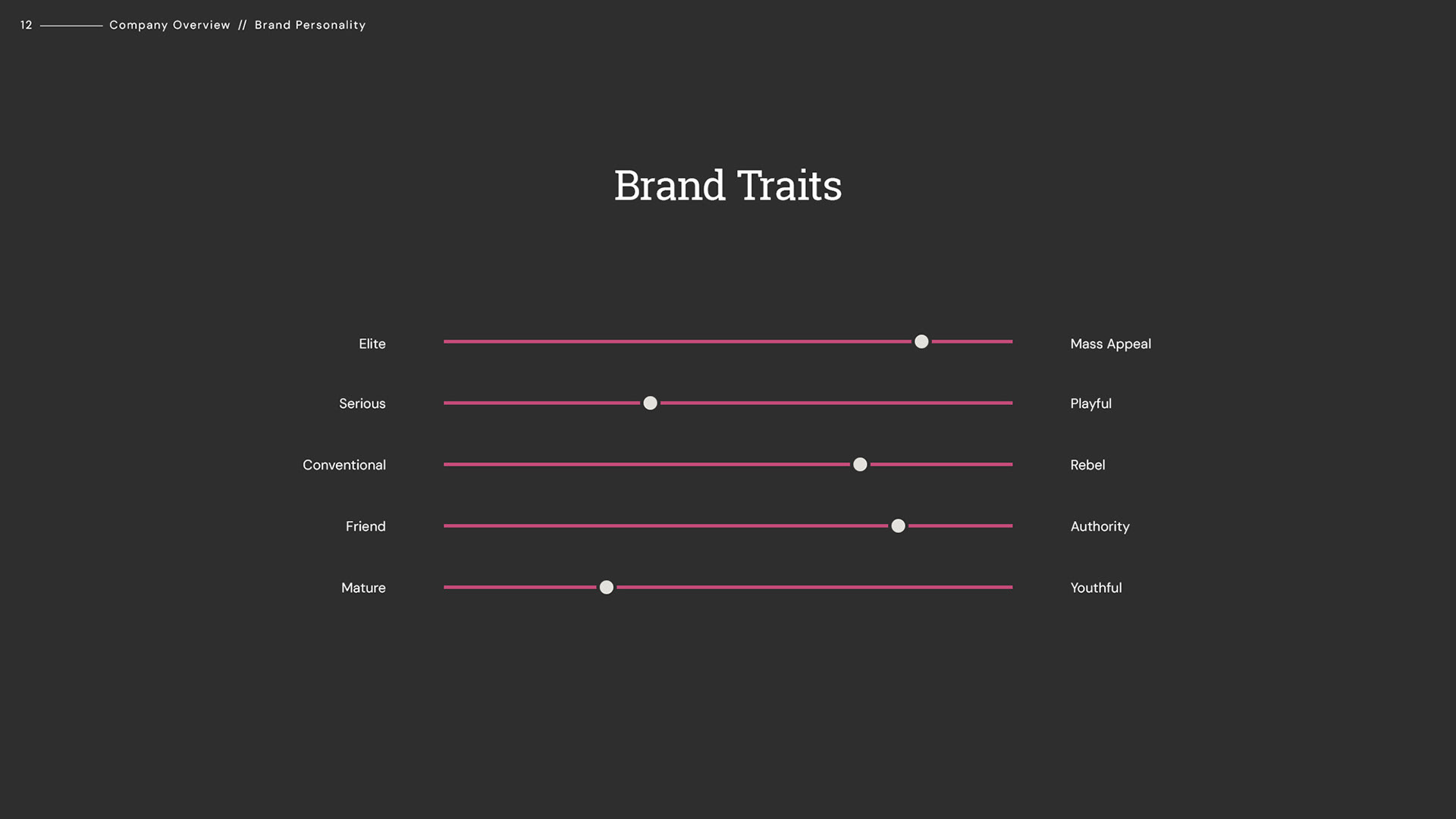 12 Company Overview // Brand Personality

Brand Traits

Elite Mass Appeal

Serious Playful

Conventional Rebel

Friend Authority

Mature Youthful